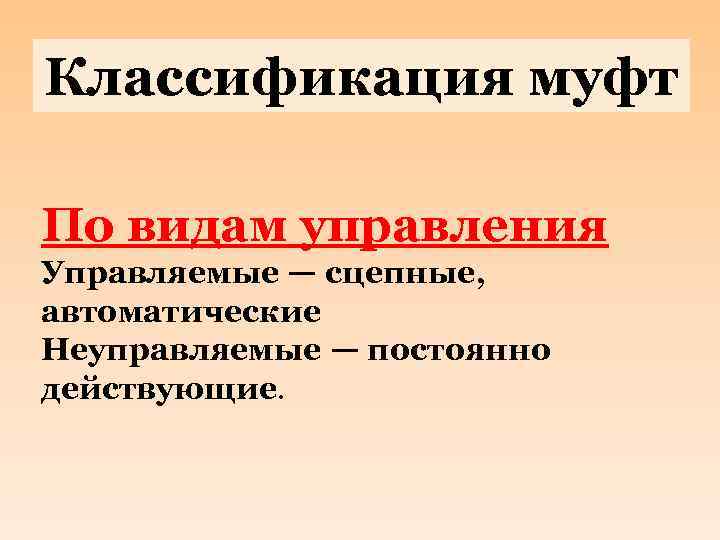 Классификация муфт

По видам управления
Управляемые — сцепные, автоматические
Неуправляемые — постоянно действующие.